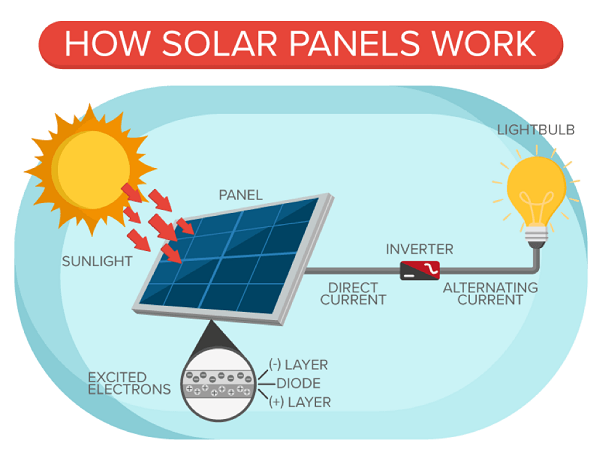 HOW SOLAR PANELS WORK

LIGHTBULB

PANEL

SUNLIGHT

INVERTER

DIRECT CURRENT

ALTERNATING CURRENT

EXCITED ELECTRONS

(-) LAYER

DIODE

(+) LAYER